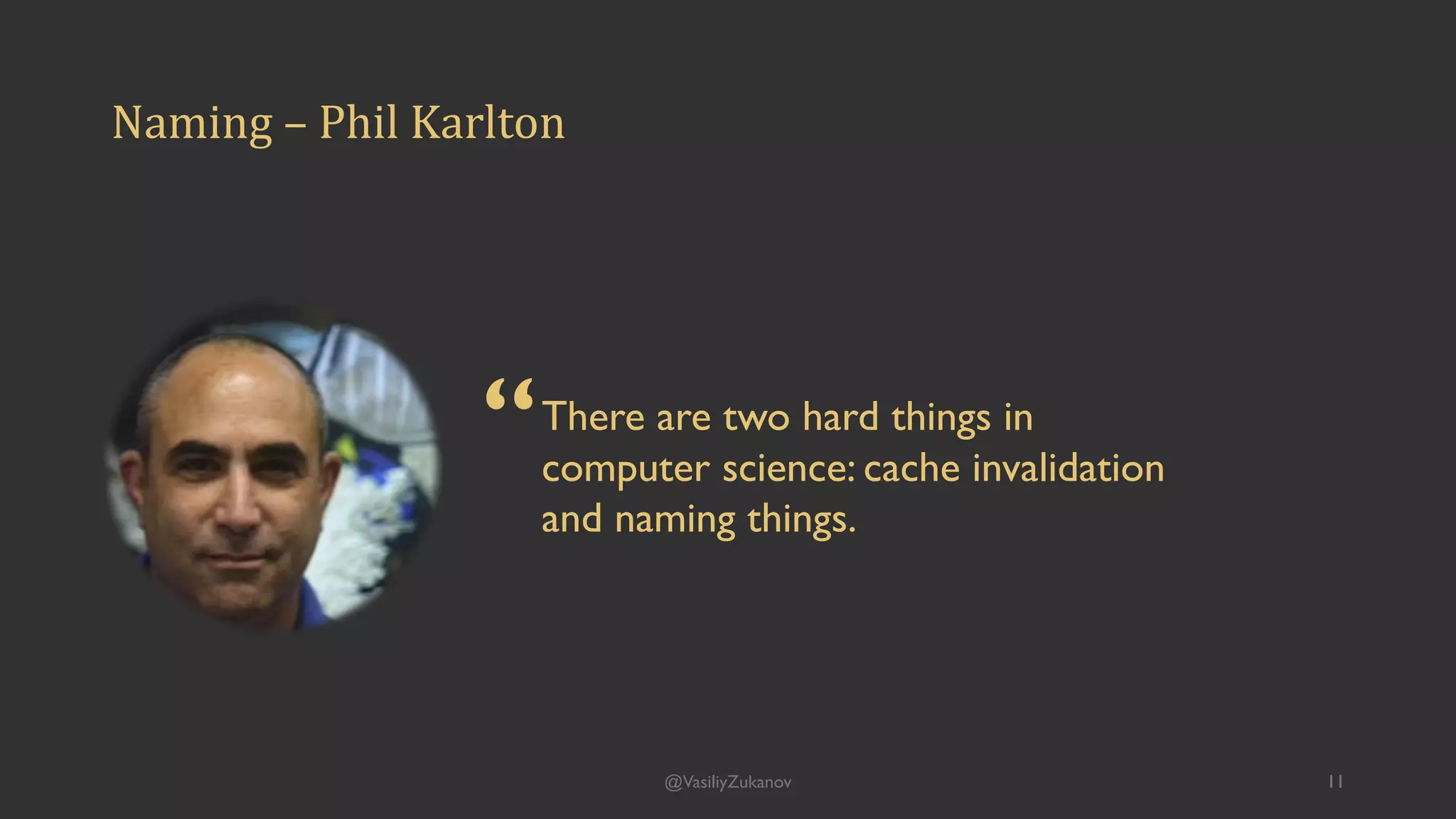 Naming – Phil Karlton

“There are two hard things in computer science: cache invalidation and naming things.

@VasiliyZukanov

11